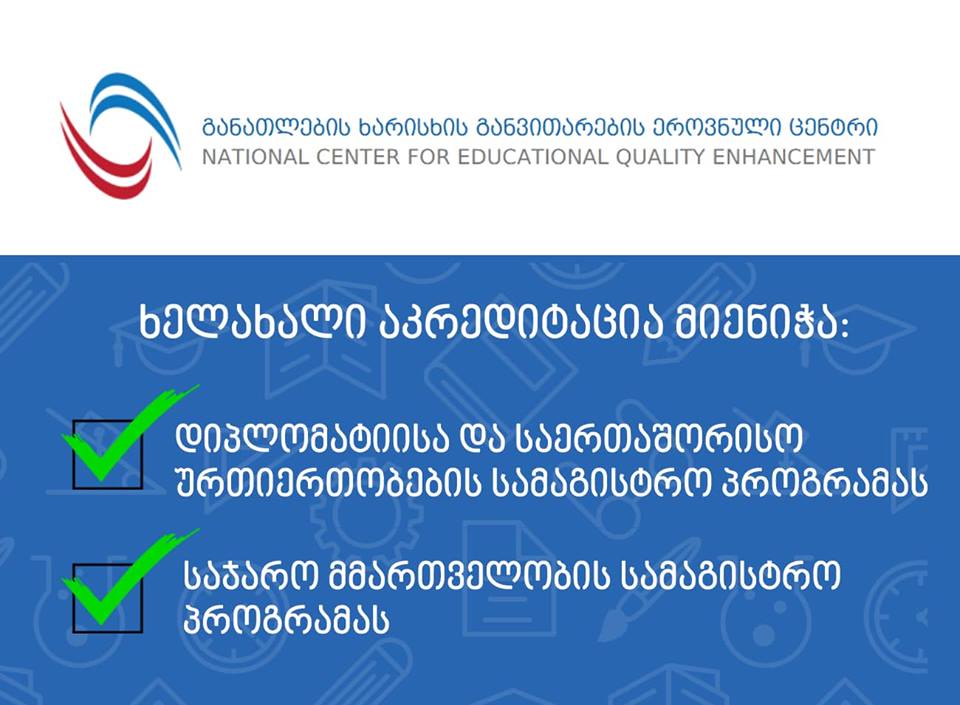 განათლების ხარისხის განვითარების ეროვნული ცენტრი
NATIONAL CENTER FOR EDUCATIONAL QUALITY ENHANCEMENT

ხელახალი აკრედიტაცია მიენიჭა:

დიპლომატიისა და საერთაშორისო ურთიერთობების სამაგისტრო პროგრამას

საჯარო მმართველობის სამაგისტრო პროგრამას